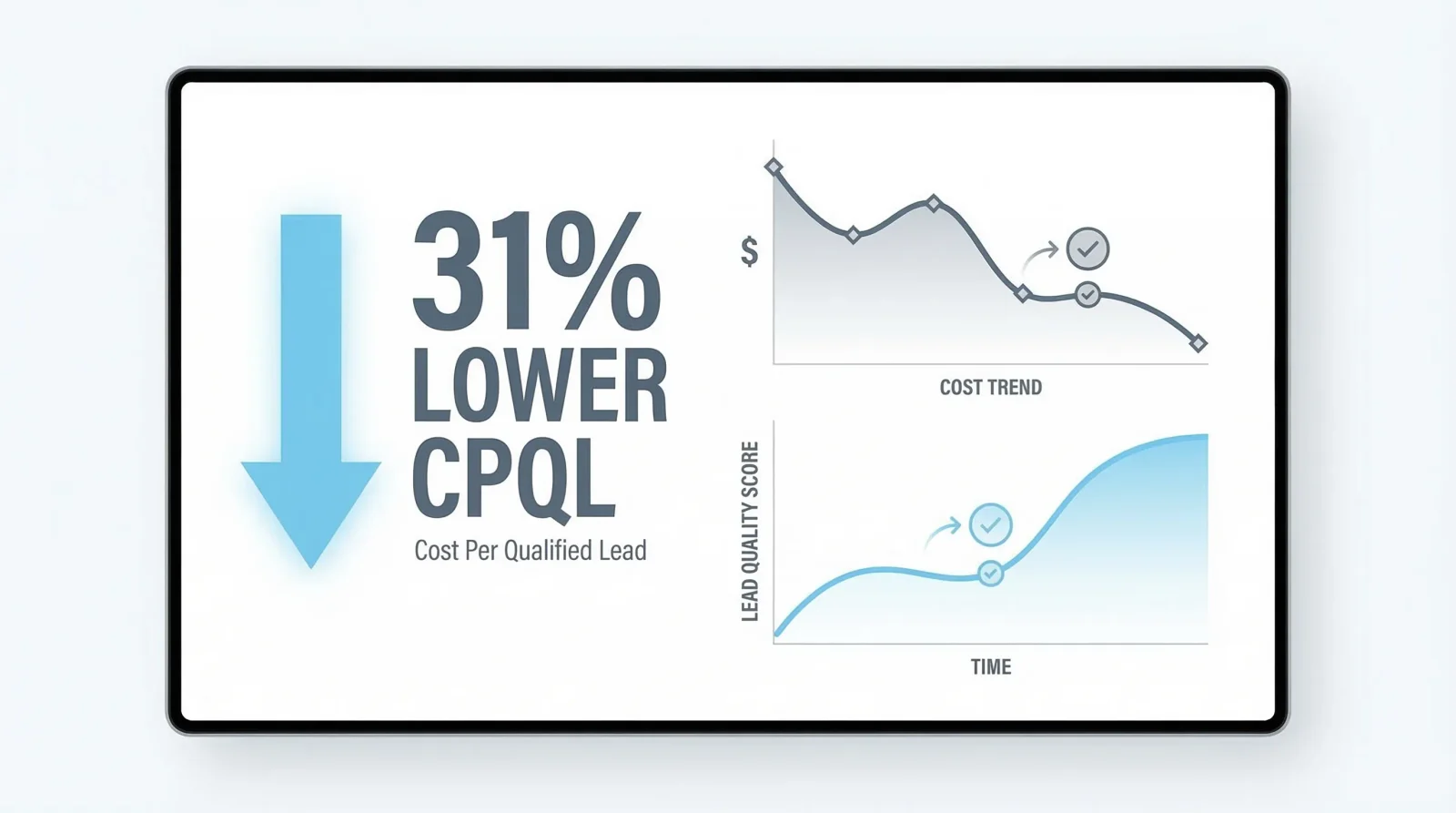 31%
LOWER
CPQL
Cost Per Qualified Lead

$
COST TREND

LEAD QUALITY SCORE
TIME